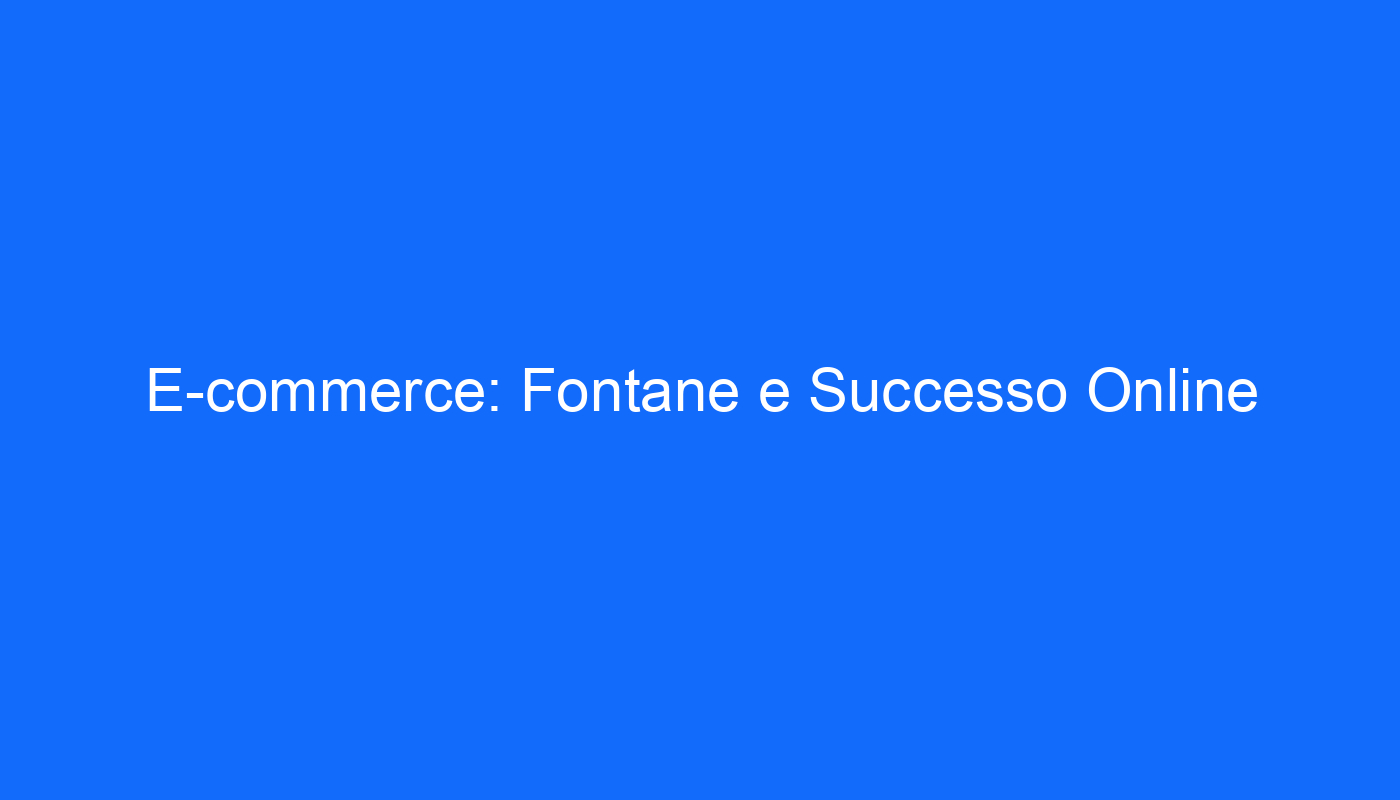 E-commerce: Fontane e Successo Online